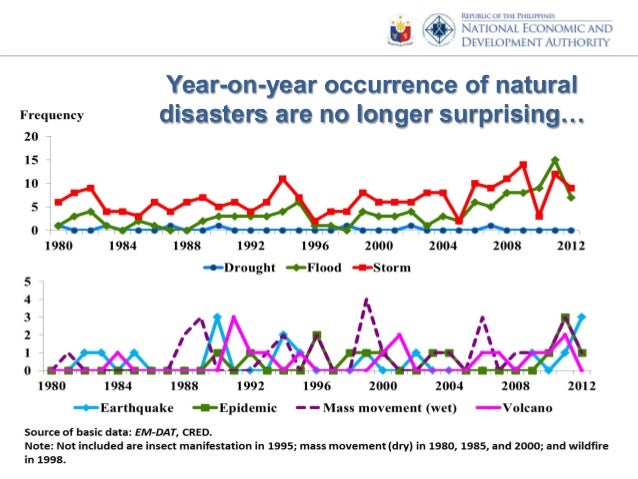 REPUBLIC OF THE PHILIPPINES
NATIONAL ECONOMIC AND DEVELOPMENT AUTHORITY

Year-on-year occurrence of natural disasters are no longer surprising…

Frequency

20
15
10
5
0
1980 1984 1988 1992 1996 2000 2004 2008 2012

Drought Flood Storm

5
4
3
2
1
0
1980 1984 1988 1992 1996 2000 2004 2008 2012

Earthquake Epidemic Mass movement (wet) Volcano

Source of basic data: EM-DAT, CRED.
Note: Not included are insect manifestation in 1995; mass movement (dry) in 1980, 1985, and 2000; and wildfire in 1998.